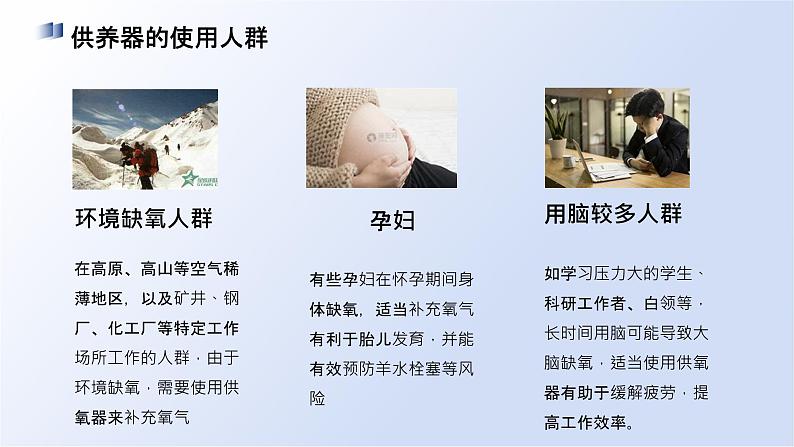 供养器的使用人群

环境缺氧人群

在高原、高山等空气稀薄地区，以及矿井、钢厂、化工厂等特定工作场所工作的人群，由于环境缺氧，需要使用供氧器来补充氧气

孕妇

有些孕妇在怀孕期间身体缺氧，适当补充氧气有利于胎儿发育，并能有效预防羊水栓塞等风险

用脑较多人群

如学习压力大的学生、科研工作者、白领等，长时间用脑可能导致大脑缺氧，适当使用供氧器有助于缓解疲劳，提高工作效率。